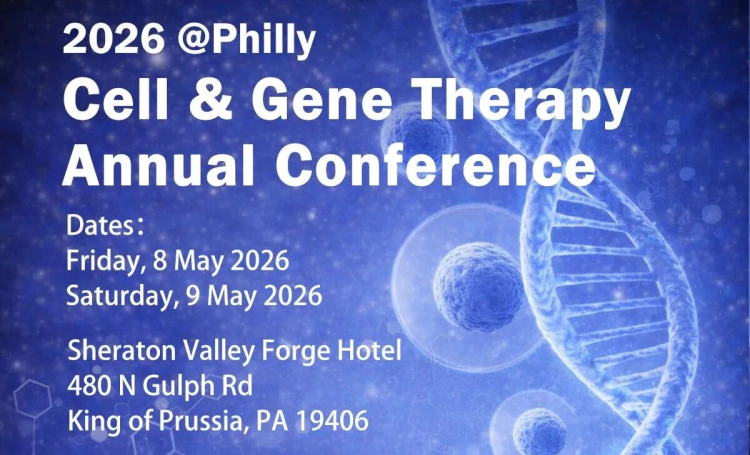 2026 @Philly
Cell & Gene Therapy Annual Conference

Dates：
Friday, 8 May 2026
Saturday, 9 May 2026

Sheraton Valley Forge Hotel
480 N Gulph Rd
King of Prussia, PA 19406